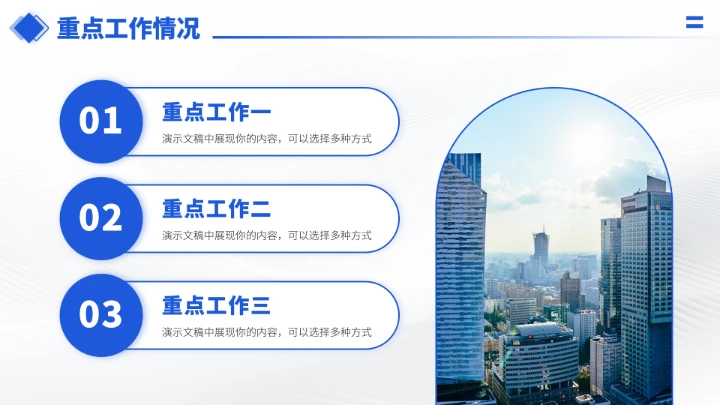 重点工作情况

01
重点工作一
演示文稿中展现你的内容，可以选择多种方式

02
重点工作二
演示文稿中展现你的内容，可以选择多种方式

03
重点工作三
演示文稿中展现你的内容，可以选择多种方式